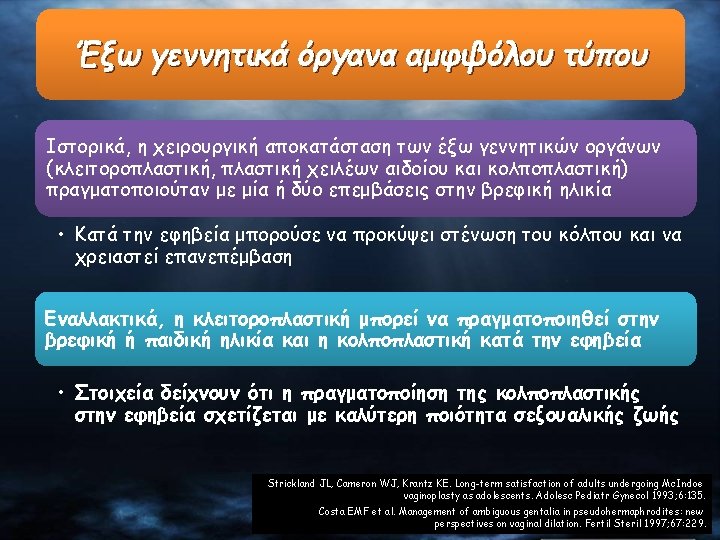 Έξω γεννητικά όργανα αμφιβόλου τύπου

Ιστορικά, η χειρουργική αποκατάσταση των έξω γεννητικών οργάνων (κλειτοροπλαστική, πλαστική χειλέων αιδοίου και κολποπλαστική) πραγματοποιούταν με μία ή δύο επεμβάσεις στην βρεφική ηλικία

• Κατά την εφηβεία μπορούσε να προκύψει στένωση του κόλπου και να χρειαστεί επανεπέμβαση

Εναλλακτικά, η κλειτοροπλαστική μπορεί να πραγματοποιηθεί στην βρεφική ή παιδική ηλικία και η κολποπλαστική κατά την εφηβεία

• Στοιχεία δείχνουν ότι η πραγματοποίηση της κολποπλαστικής στην εφηβεία σχετίζεται με καλύτερη ποιότητα σεξουαλικής ζωής

Strickland JL, Cameron WJ, Krantz KE. Long-term satisfaction of adults undergoing McIndoe vaginoplasty as adolescents. Adolesc Pediatr Gynecol 1993;6:135.
Costa EMF et al. Management of ambiguous gentalia in pseudohermaphrodites: new perspectives on vaginal dilation. Fertil Steril 1997;67:229.